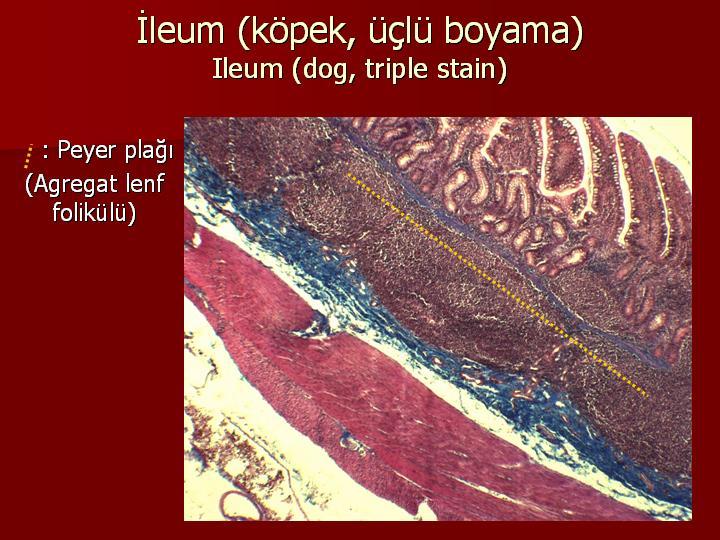 İleum (köpek, üçlü boyama)
Ileum (dog, triple stain)

: Peyer plağı
(Agregat lenf folikülü)